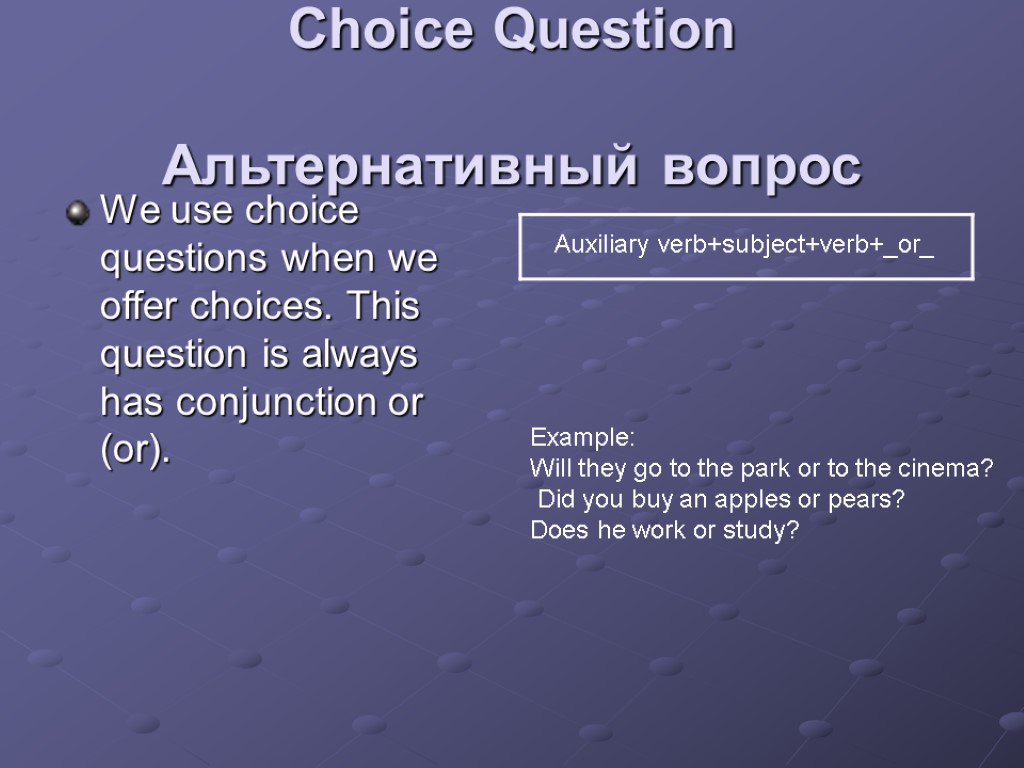 Choice Question

Альтернативный вопрос

We use choice questions when we offer choices. This question is always has conjunction or (or).

Auxiliary verb+subject+verb+_or_

Example:
Will they go to the park or to the cinema?
Did you buy an apples or pears?
Does he work or study?